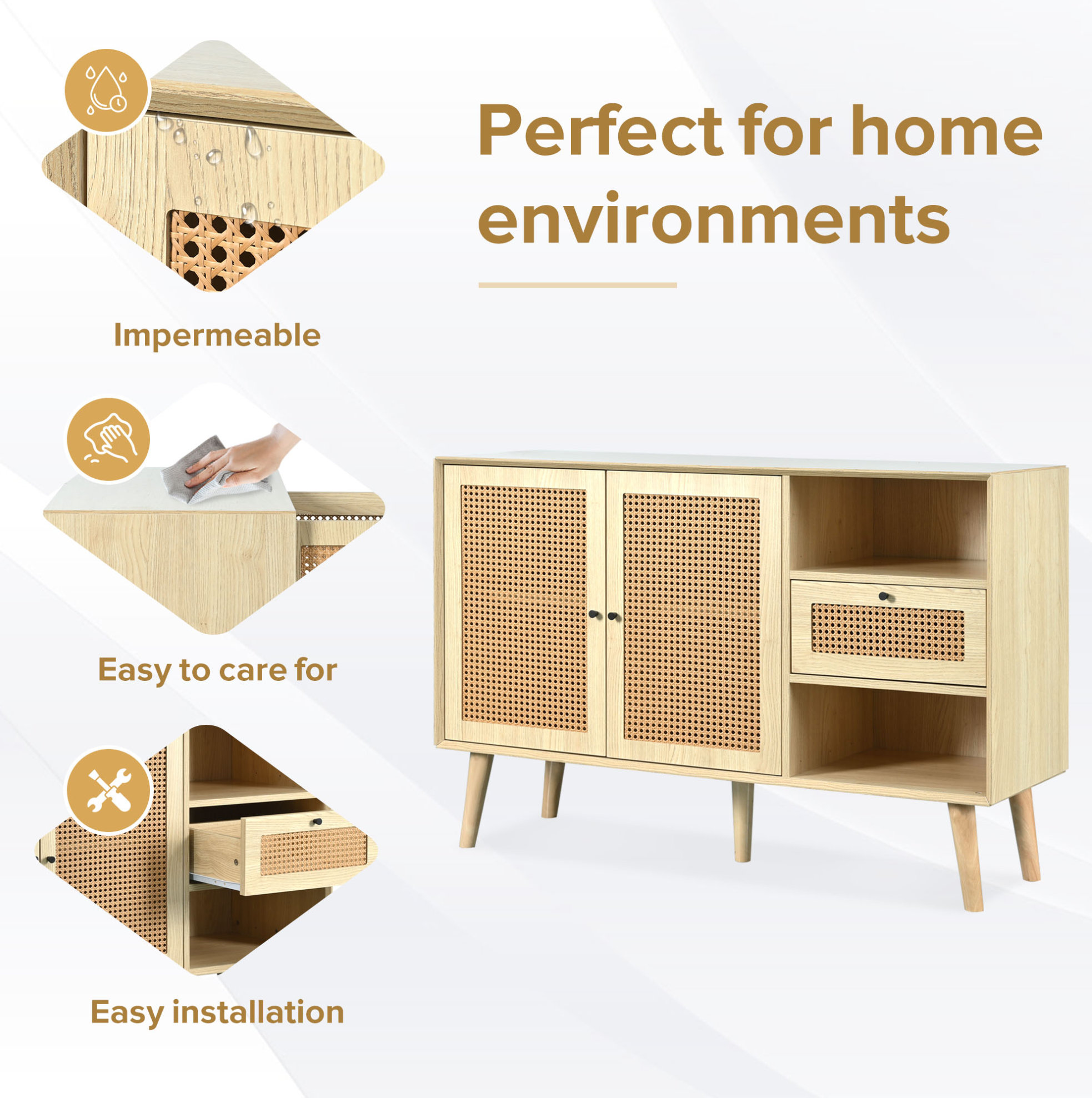 Perfect for home environments

Impermeable

Easy to care for

Easy installation